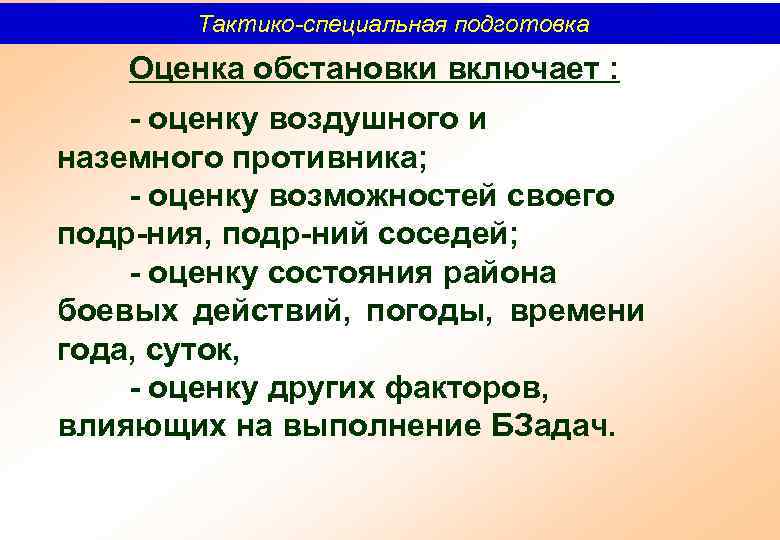 Тактико-специальная подготовка

Оценка обстановки включает :

- оценку воздушного и наземного противника;
- оценку возможностей своего подр-ния, подр-ний соседей;
- оценку состояния района боевых действий, погоды, времени года, суток,
- оценку других факторов, влияющих на выполнение БЗадач.